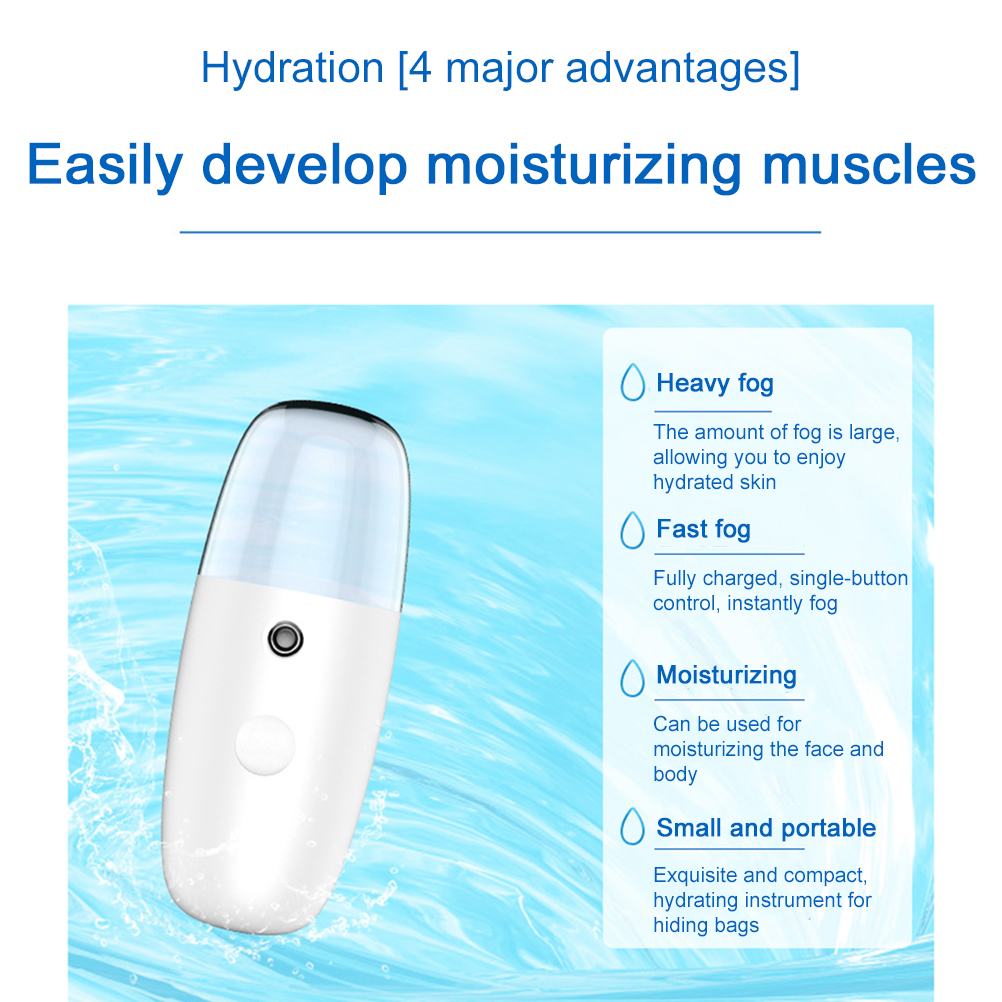 Hydration [4 major advantages]

Easily develop moisturizing muscles

Heavy fog

The amount of fog is large, allowing you to enjoy hydrated skin

Fast fog

Fully charged, single-button control, instantly fog

Moisturizing

Can be used for moisturizing the face and body

Small and portable

Exquisite and compact, hydrating instrument for hiding bags